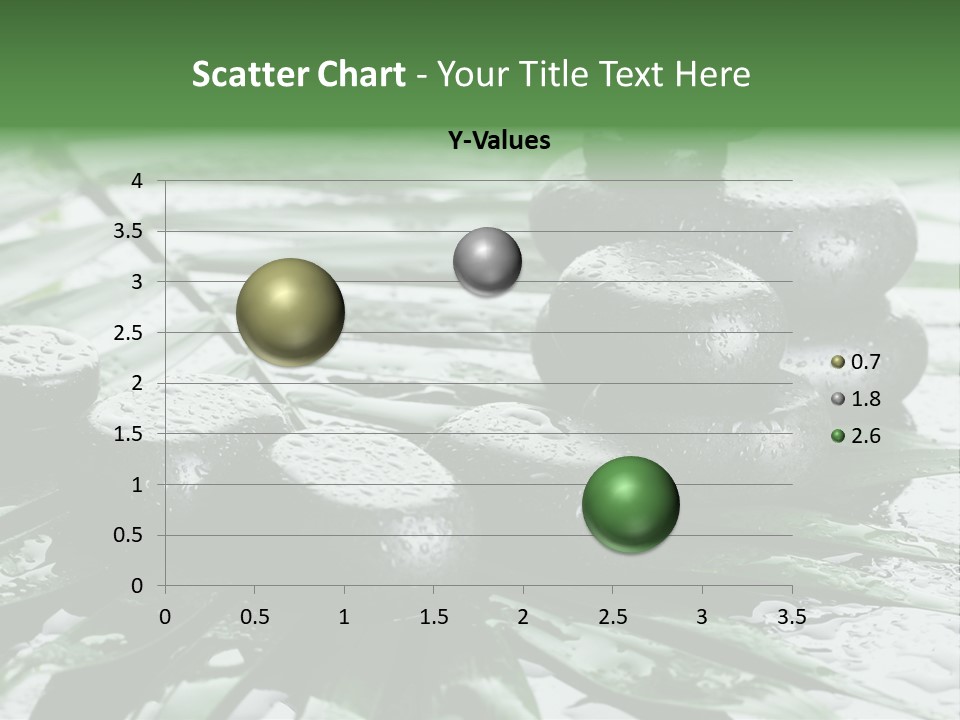 Scatter Chart - Your Title Text Here

Y-Values

4
3.5
3
2.5
2
1.5
1
0.5
0

0 0.5 1 1.5 2 2.5 3 3.5

0.7
1.8
2.6